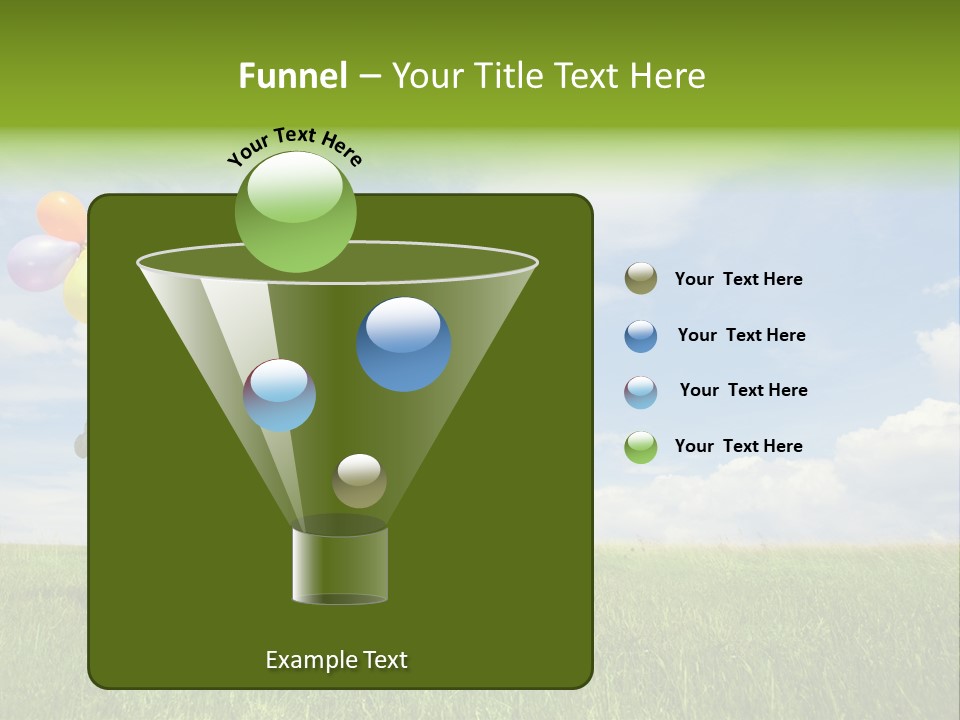 Funnel – Your Title Text Here

Your Text Here

Your  Text Here

Your  Text Here

Your  Text Here

Your  Text Here

Example Text